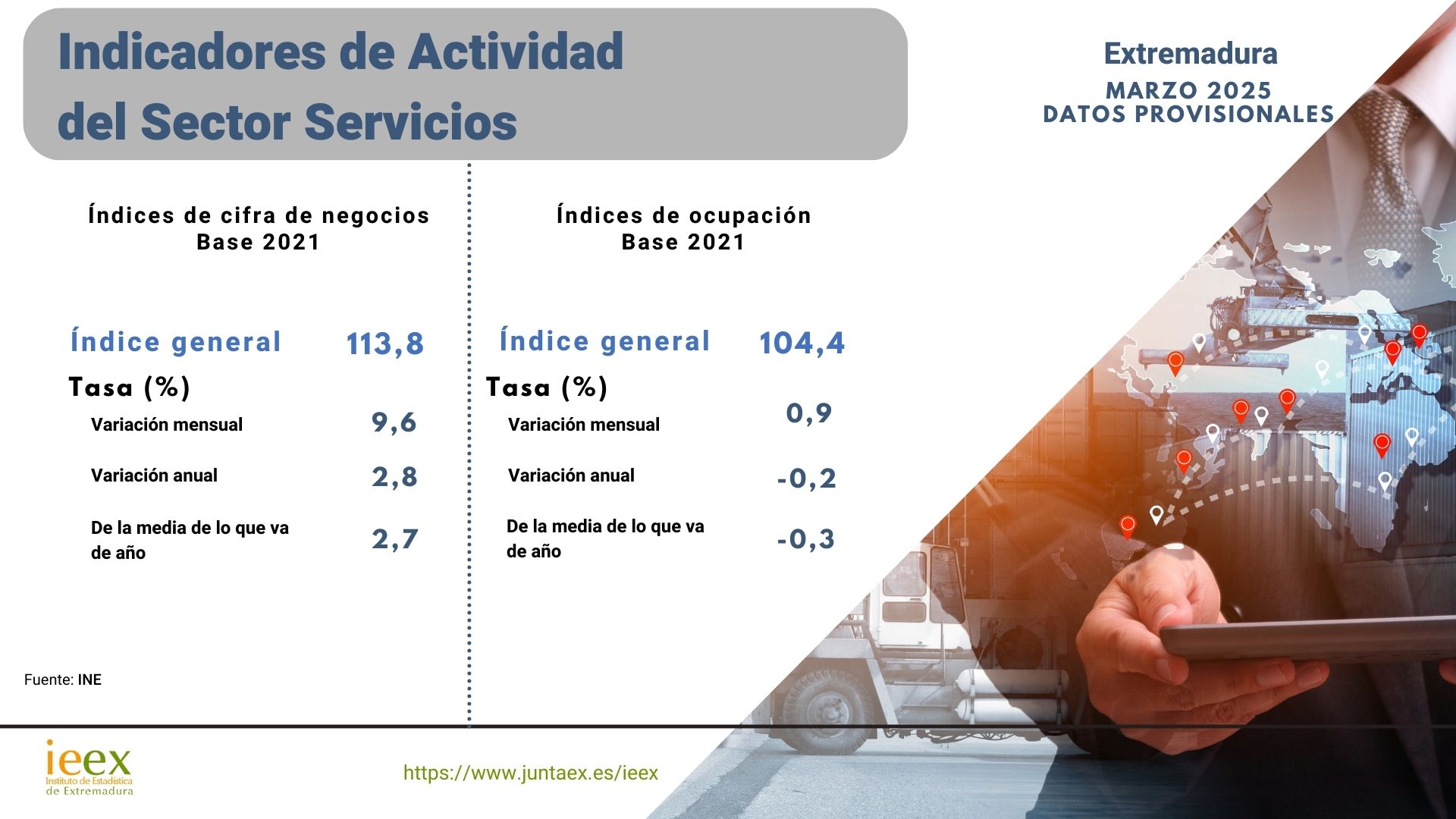 Indicadores de Actividad del Sector Servicios

Extremadura
MARZO 2025
DATOS PROVISIONALES

Índices de cifra de negocios
Base 2021

Índice general 113,8

Tasa (%)

Variación mensual 9,6

Variación anual 2,8

De la media de lo que va de año 2,7

Índices de ocupación
Base 2021

Índice general 104,4

Tasa (%)

Variación mensual 0,9

Variación anual -0,2

De la media de lo que va de año -0,3

Fuente: INE

ieex
Instituto de Estadística de Extremadura

https://www.juntaex.es/ieex